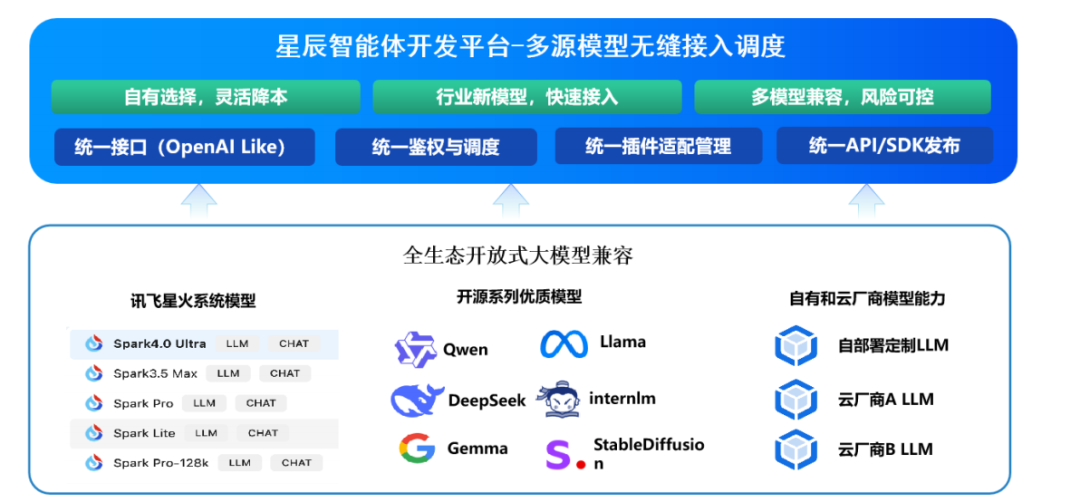 星辰智能体开发平台-多源模型无缝接入调度

自有选择，灵活降本
行业新模型，快速接入
多模型兼容，风险可控

统一接口（OpenAI Like）
统一鉴权与调度
统一插件适配管理
统一API/SDK发布

全生态开放式大模型兼容

讯飞星火系统模型

Spark4.0 Ultra LLM CHAT
Spark3.5 Max LLM CHAT
Spark Pro LLM CHAT
Spark Lite LLM CHAT
Spark Pro-128k LLM CHAT

开源系列优质模型

Qwen
Llama
DeepSeek
internlm
Gemma
StableDiffusion

自有和云厂商模型能力

自部署定制LLM
云厂商A LLM
云厂商B LLM